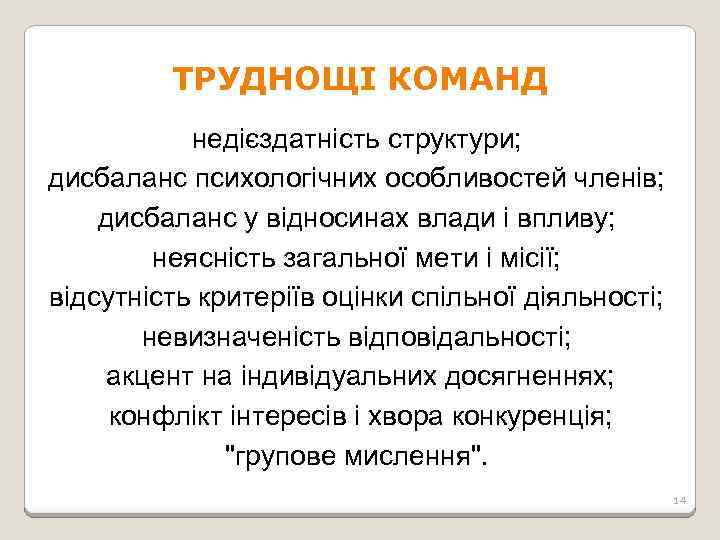 ТРУДНОЩІ КОМАНД

недієздатність структури;
дисбаланс психологічних особливостей членів;
дисбаланс у відносинах влади і впливу;
неясність загальної мети і місії;
відсутність критеріїв оцінки спільної діяльності;
невизначеність відповідальності;
акцент на індивідуальних досягненнях;
конфлікт інтересів і хвора конкуренція;
"групове мислення".

14